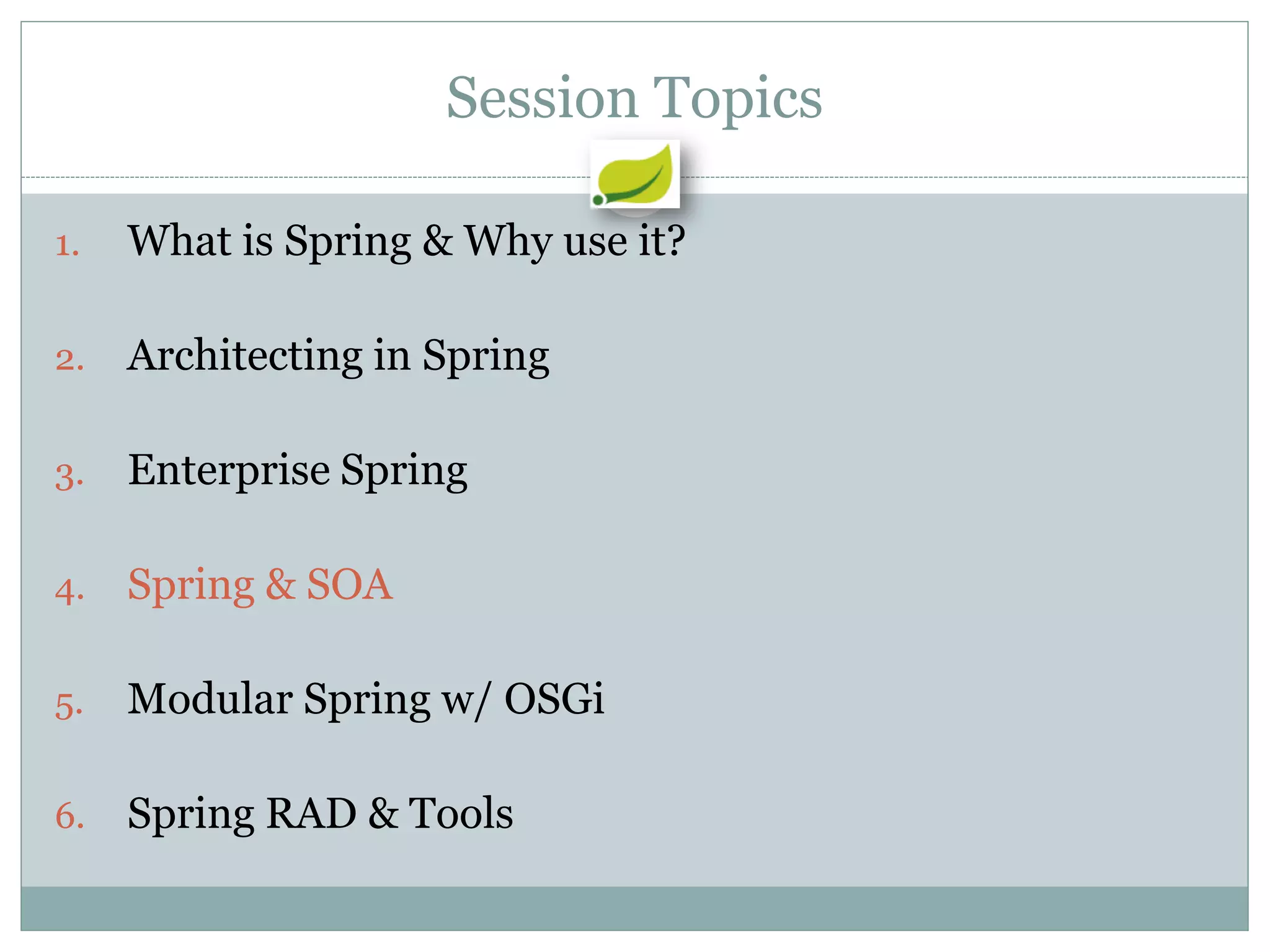 Session Topics

1. What is Spring & Why use it?

2. Architecting in Spring

3. Enterprise Spring

4. Spring & SOA

5. Modular Spring w/ OSGi

6. Spring RAD & Tools